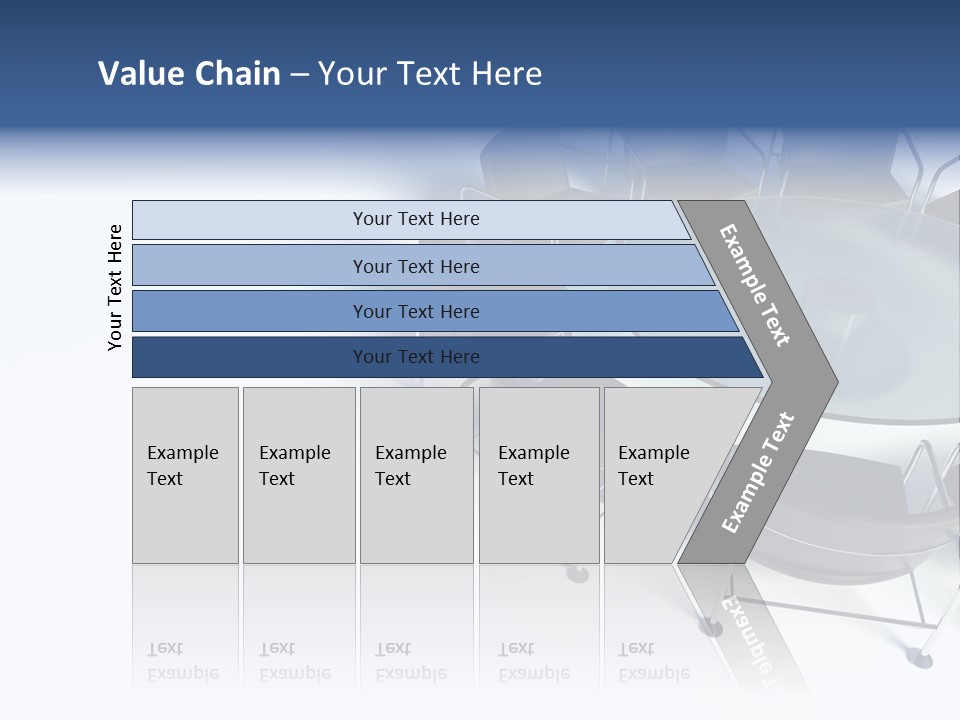 Value Chain – Your Text Here

Your Text Here

Your Text Here

Your Text Here

Your Text Here

Your Text Here

Example Text

Example Text

Example Text

Example Text

Example Text

Example Text

Example Text